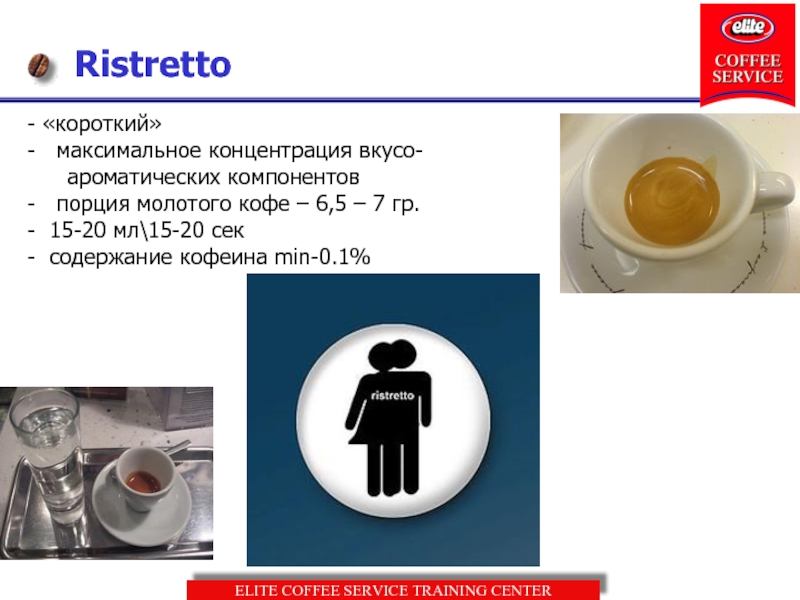 Ristretto

elite
COFFEE SERVICE

- «короткий»
- максимальное концентрация вкусо-ароматических компонентов
- порция молотого кофе – 6,5 – 7 гр.
- 15-20 мл\15-20 сек
- содержание кофеина min-0.1%

ristretto

ELITE COFFEE SERVICE TRAINING CENTER